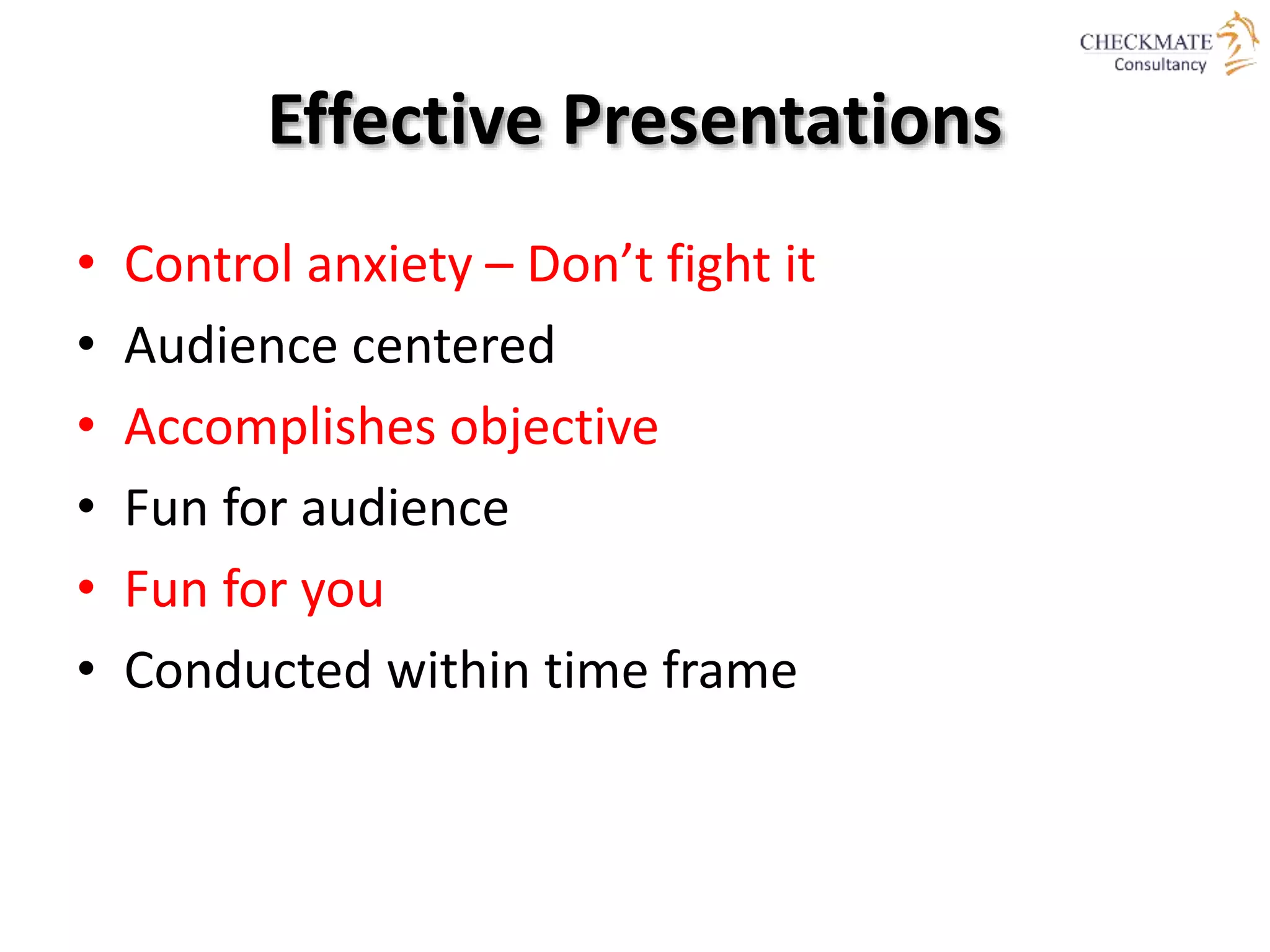 CHECKMATE
Consultancy

Effective Presentations

• Control anxiety – Don’t fight it
• Audience centered
• Accomplishes objective
• Fun for audience
• Fun for you
• Conducted within time frame